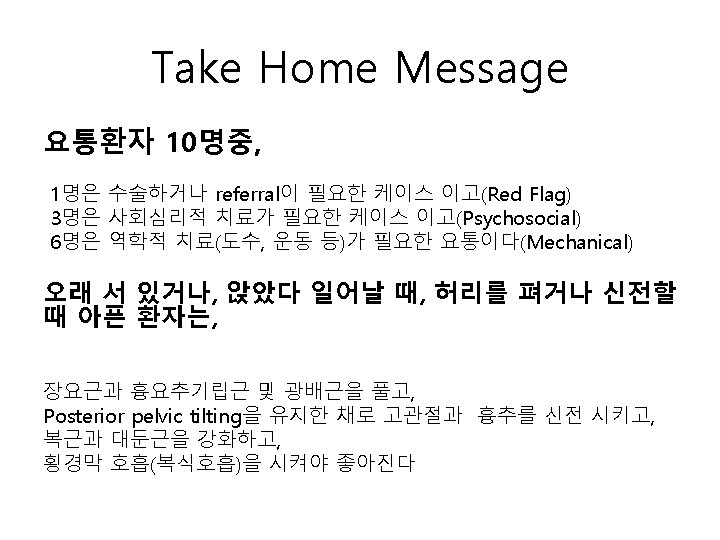 Take Home Message

요통환자 10명중,

1명은 수술하거나 referral이 필요한 케이스 이고(Red Flag)
3명은 사회심리적 치료가 필요한 케이스 이고(Psychosocial)
6명은 역학적 치료(도수, 운동 등)가 필요한 요통이다(Mechanical)

오래 서 있거나, 앉았다 일어날 때, 허리를 펴거나 신전할 때 아픈 환자는,

장요근과 흉요추기립근 및 광배근을 풀고,
Posterior pelvic tilting을 유지한 채로 고관절과 흉추를 신전 시키고,
복근과 대둔근을 강화하고,
횡경막 호흡(복식호흡)을 시켜야 좋아진다